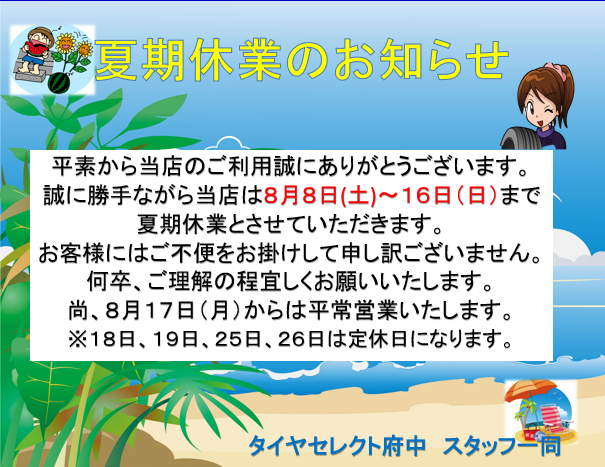 夏期休業のお知らせ

平素から当店のご利用誠にありがとうございます。
誠に勝手ながら当店は8月8日(土)～16日（日）まで
夏期休業とさせていただきます。
お客様にはご不便をお掛けして申し訳ございません。
何卒、ご理解の程宜しくお願いいたします。
尚、8月17日（月）からは平常営業いたします。
※18日、19日、25日、26日は定休日になります。

タイヤセレクト府中　スタッフ一同